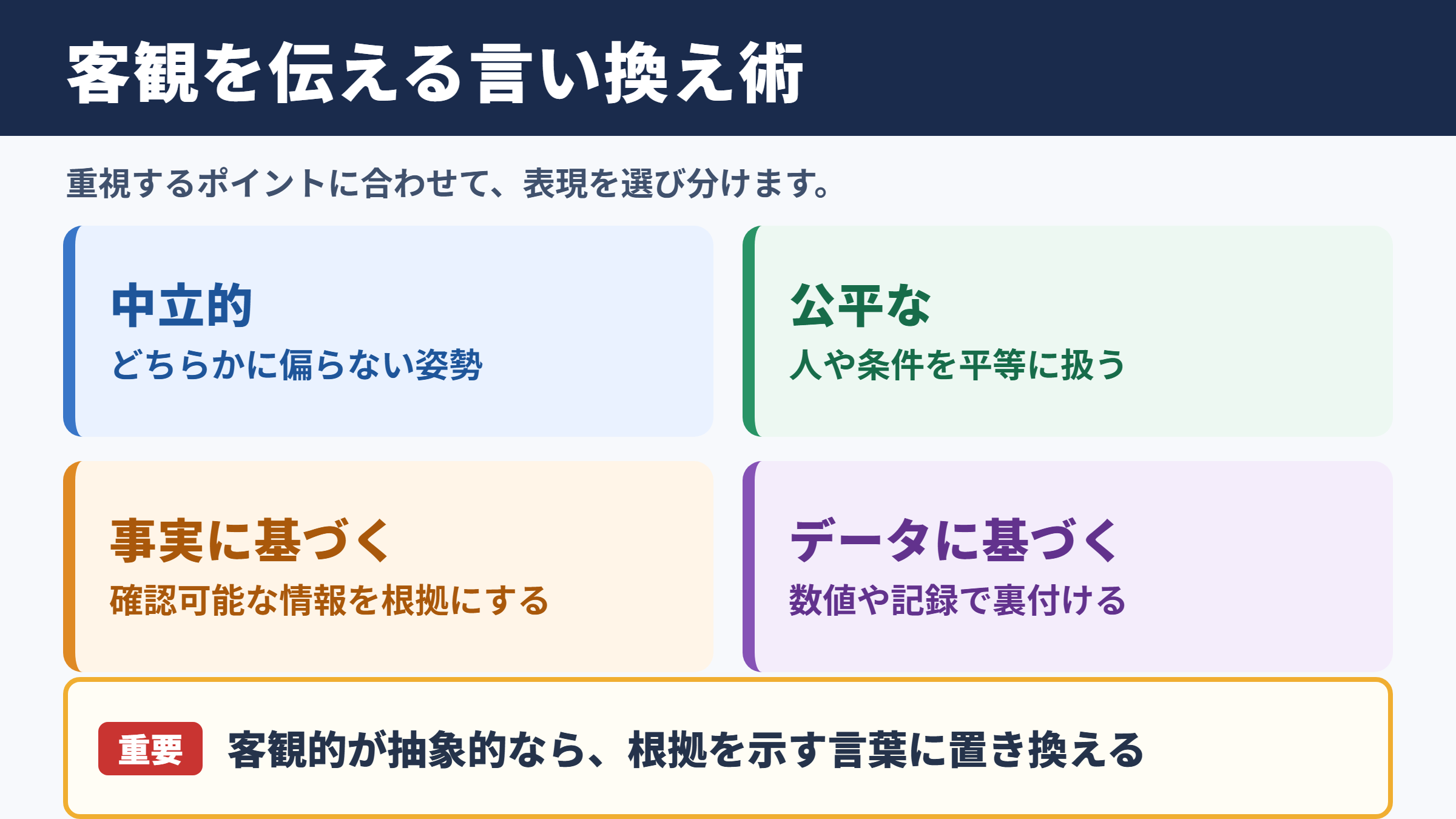 客観を伝える言い換え術

重視するポイントに合わせて、表現を選び分けます。

中立的
どちらかに偏らない姿勢

公平な
人や条件を平等に扱う

事実に基づく
確認可能な情報を根拠にする

データに基づく
数値や記録で裏付ける

重要 客観的が抽象的なら、根拠を示す言葉に置き換える